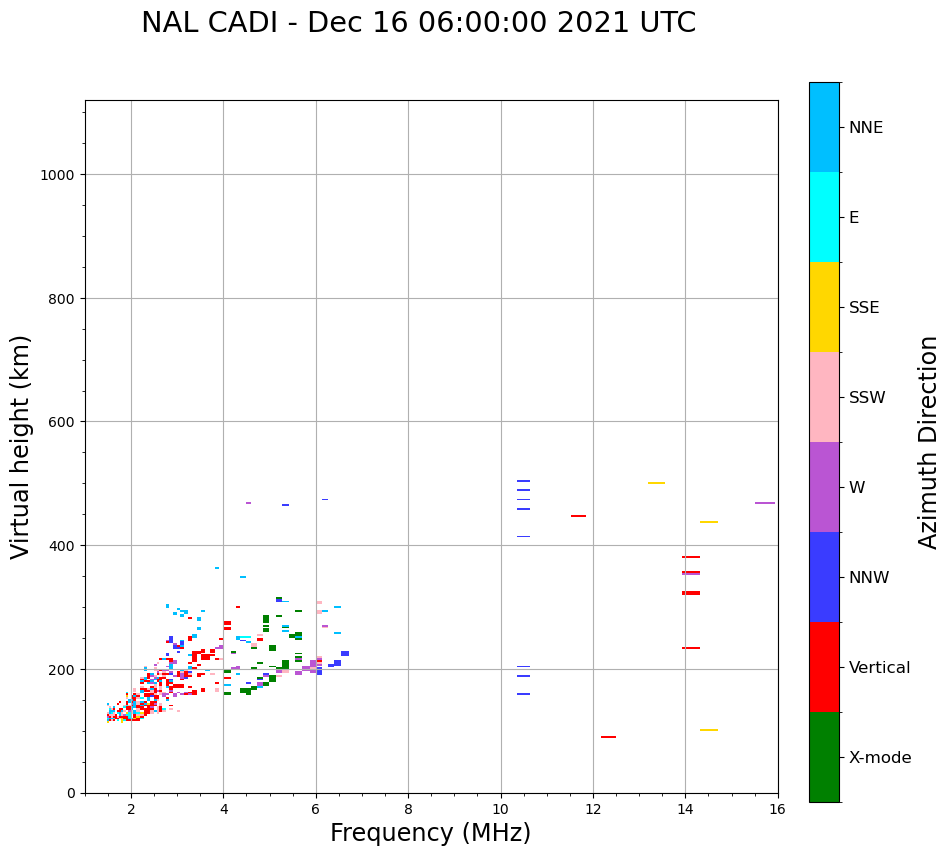 NAL CADI - Dec 16 06:00:00 2021 UTC

Virtual height (km)

1000
800
600
400
200
0

2
4
6
8
10
12
14
16

Frequency (MHz)

NNE
E
SSE
SSW
W
NNW
Vertical
X-mode

Azimuth Direction